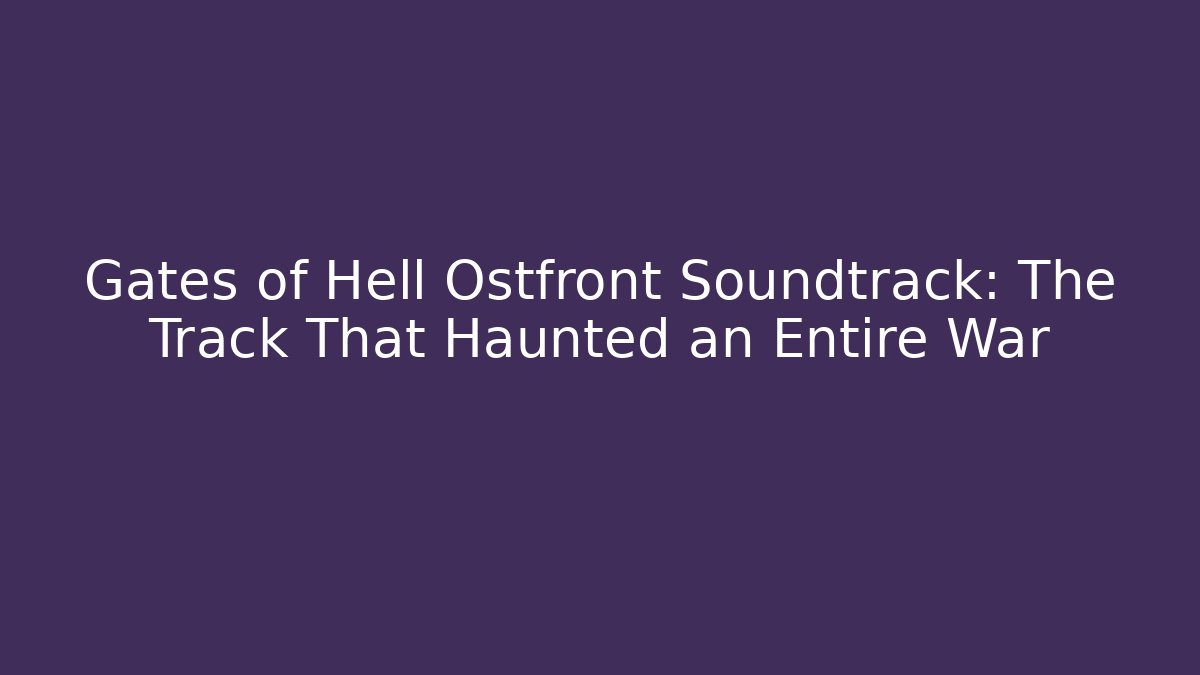 Gates of Hell Ostfront Soundtrack: The Track That Haunted an Entire War